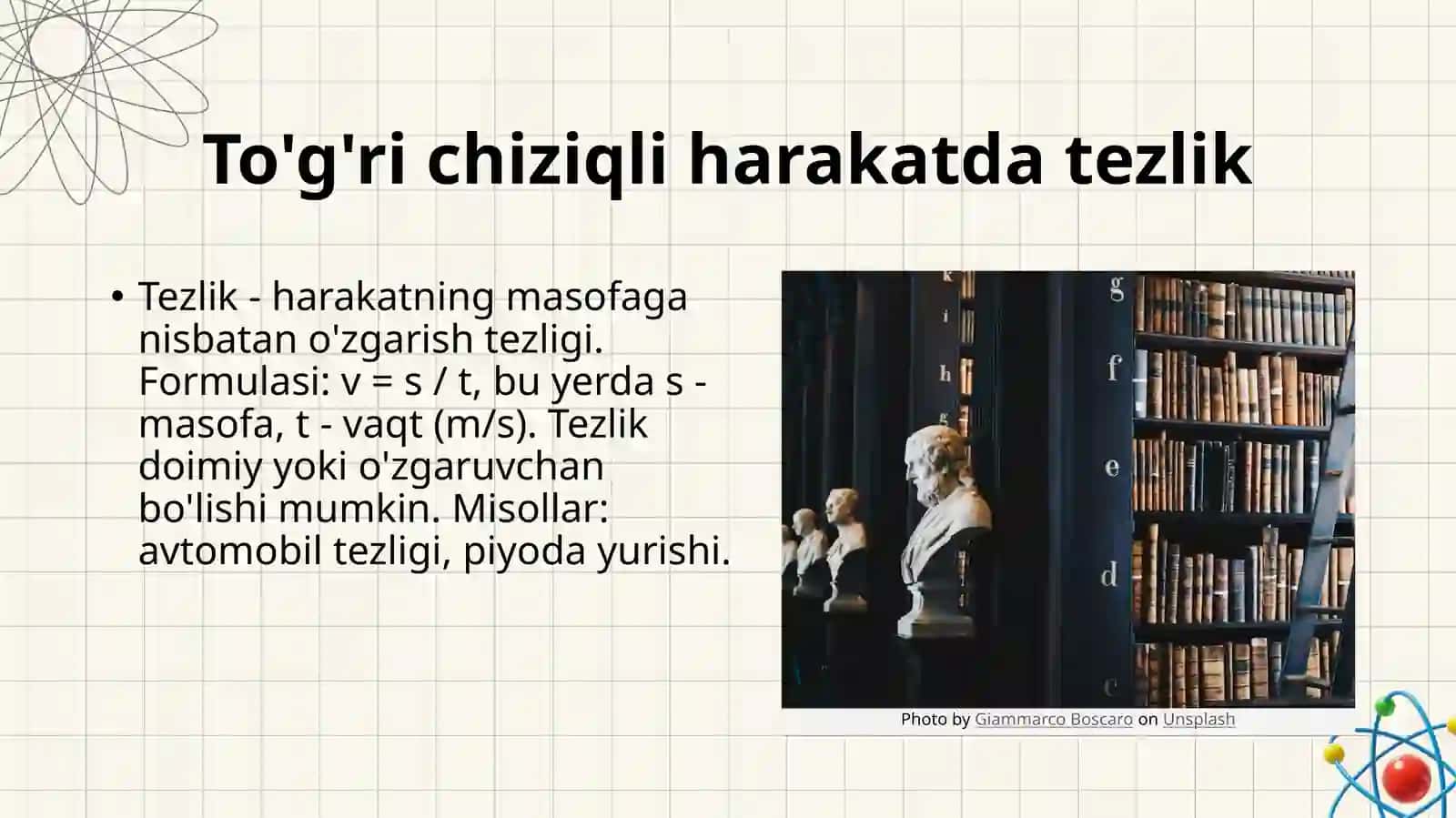 To'g'ri chiziqli harakatda tezlik

• Tezlik - harakatning masofaga nisbatan o'zgarish tezligi. Formulasi: $v = s / t$, bu yerda s - masofa, t - vaqt (m/s). Tezlik doimiy yoki o'zgaruvchan bo'lishi mumkin. Misollar: avtomobil tezligi, piyoda yurishi.

k
i
h
g
f
e
d
c

Photo by Giammarco Boscaro on Unsplash